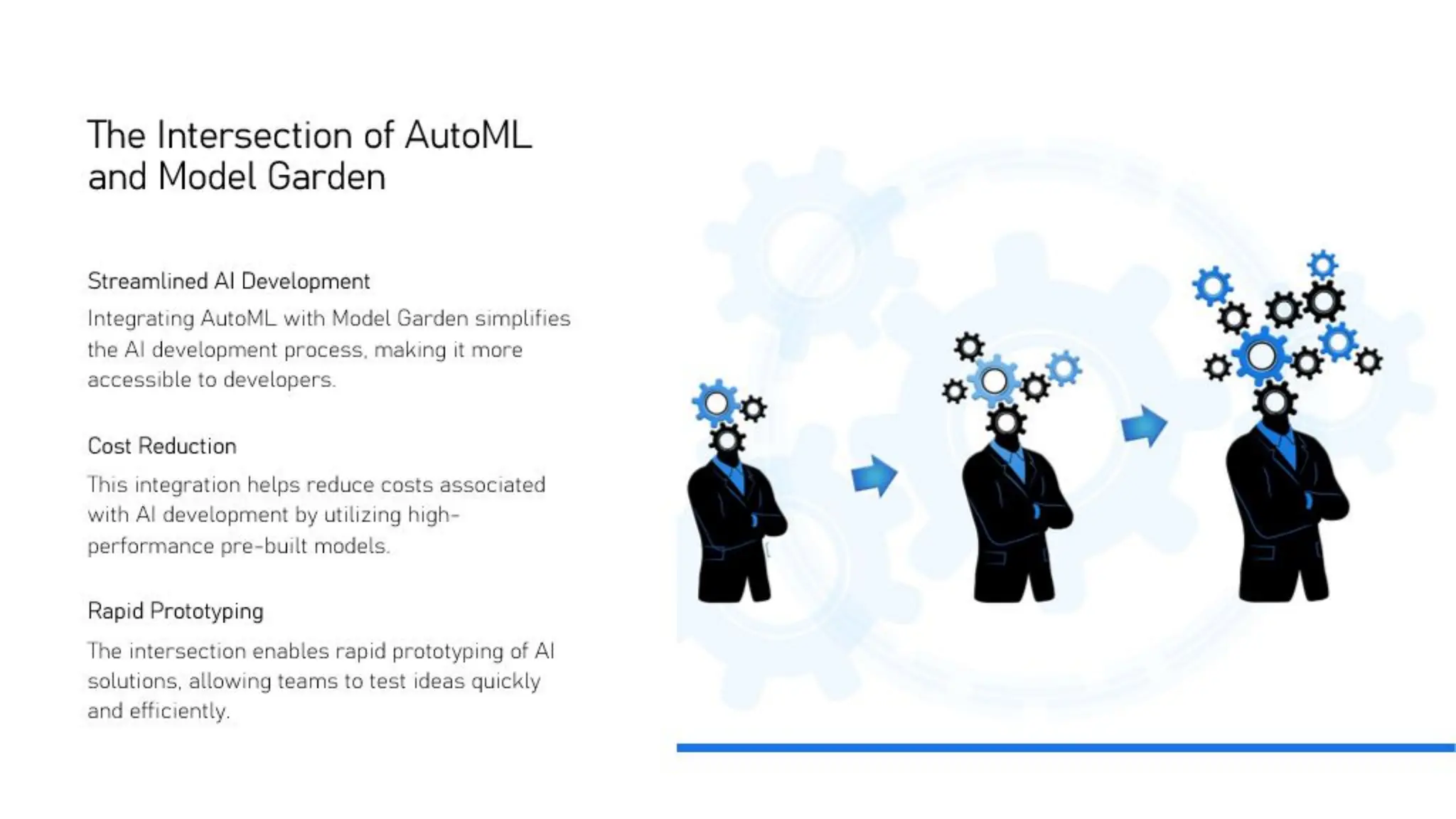 The Intersection of AutoML and Model Garden

Streamlined AI Development

Integrating AutoML with Model Garden simplifies the AI development process, making it more accessible to developers.

Cost Reduction

This integration helps reduce costs associated with AI development by utilizing high-performance pre-built models.

Rapid Prototyping

The intersection enables rapid prototyping of AI solutions, allowing teams to test ideas quickly and efficiently.